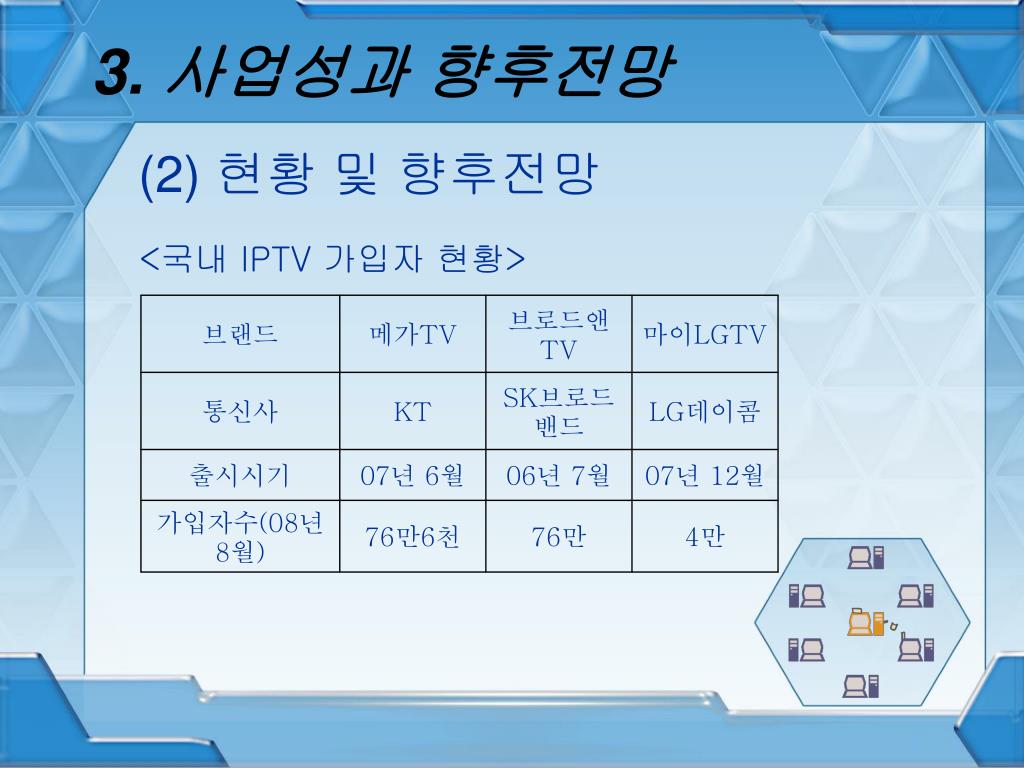 3. 사업성과 향후전망

(2) 현황 및 향후전망

<국내 IPTV 가입자 현황>

| 브랜드 | 메가TV | 브로드앤TV | 마이LGTV |
|---|---|---|---|
| 통신사 | KT | SK브로드밴드 | LG데이콤 |
| 출시시기 | 07년 6월 | 06년 7월 | 07년 12월 |
| 가입자수(08년 8월) | 76만6천 | 76만 | 4만 |